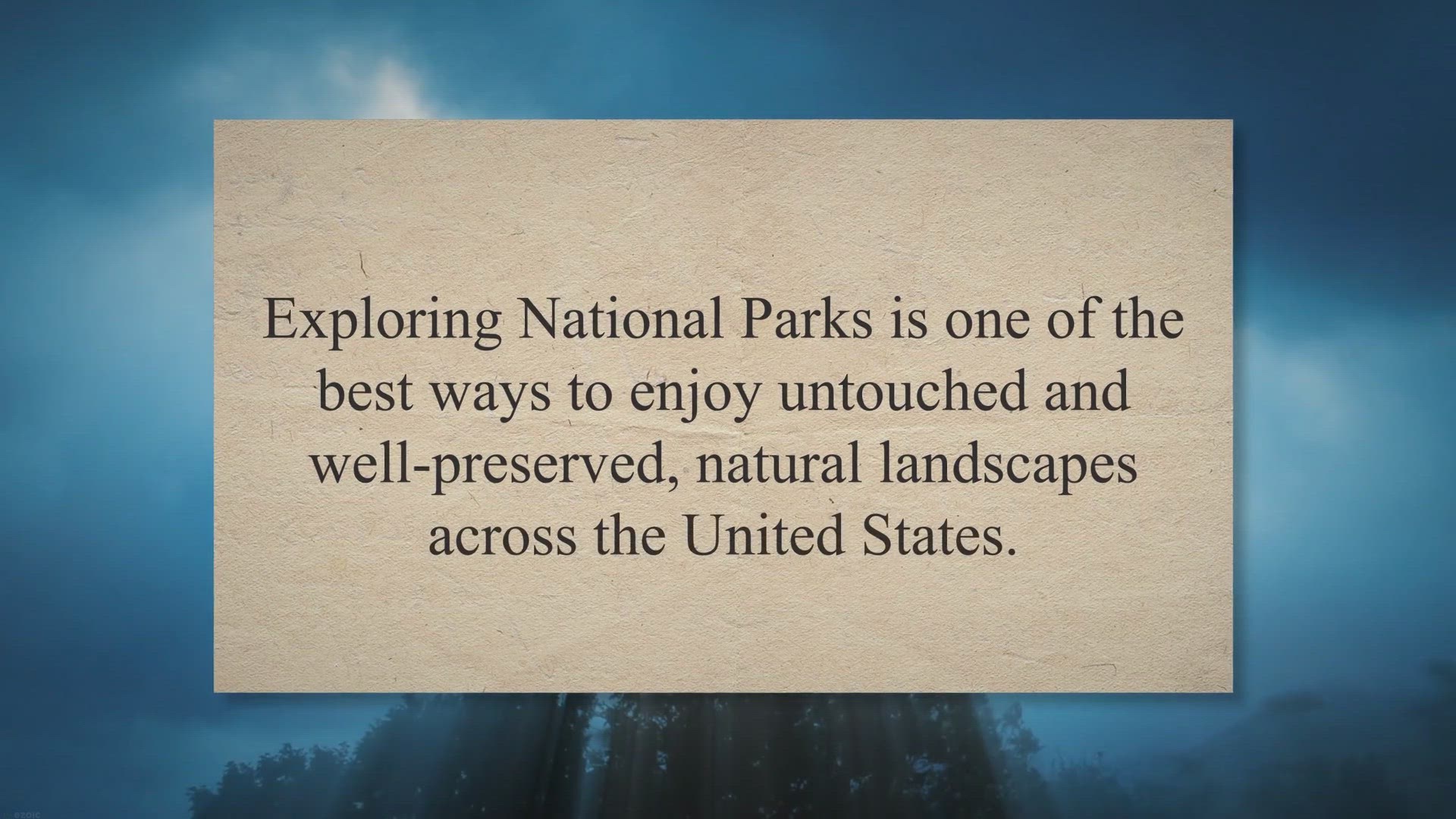 Exploring National Parks is one of the best ways to enjoy untouched and well-preserved, natural landscapes across the United States.

ezoic